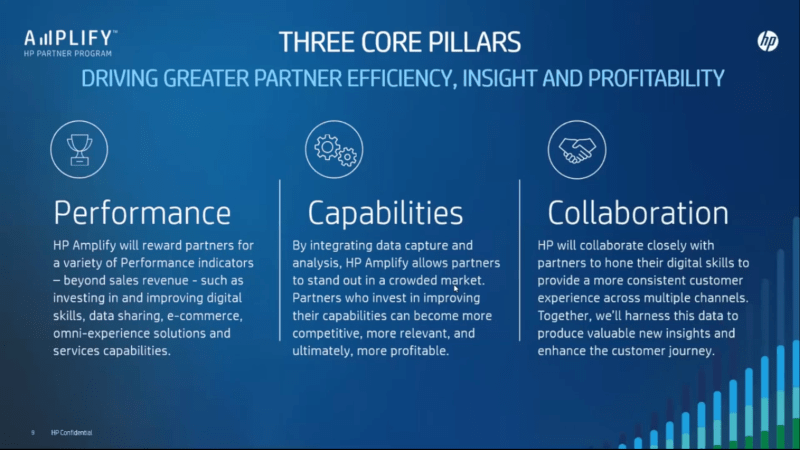 AMPLIFY™
HP PARTNER PROGRAM

THREE CORE PILLARS

hp

DRIVING GREATER PARTNER EFFICIENCY, INSIGHT AND PROFITABILITY

Performance

HP Amplify will reward partners for a variety of Performance indicators – beyond sales revenue - such as investing in and improving digital skills, data sharing, e-commerce, omni-experience solutions and services capabilities.

Capabilities

By integrating data capture and analysis, HP Amplify allows partners to stand out in a crowded market. Partners who invest in improving their capabilities can become more competitive, more relevant, and ultimately, more profitable.

Collaboration

HP will collaborate closely with partners to hone their digital skills to provide a more consistent customer experience across multiple channels. Together, we'll harness this data to produce valuable new insights and enhance the customer journey.

9 HP Confidential